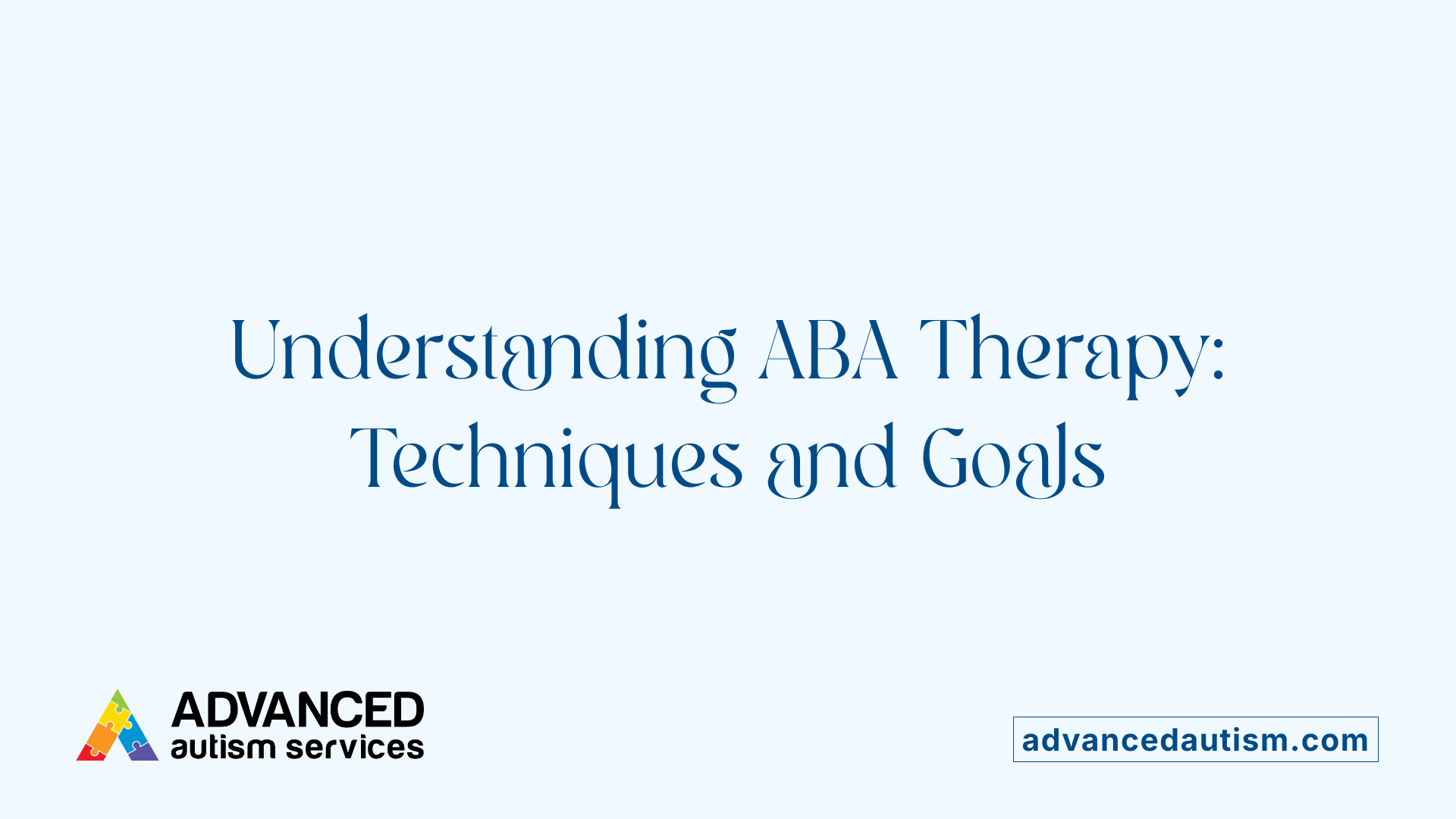 Understanding ABA Therapy: Techniques and Goals

ADVANCED
autism services

advancedautism.com